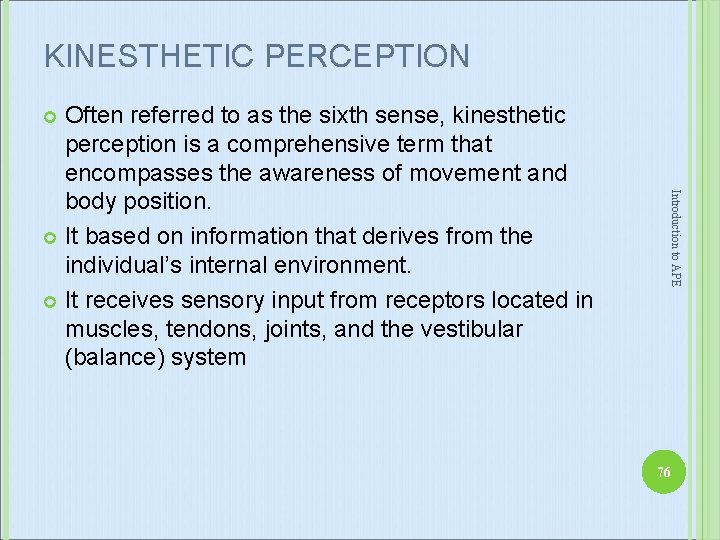 KINESTHETIC PERCEPTION

Often referred to as the sixth sense, kinesthetic perception is a comprehensive term that encompasses the awareness of movement and body position.

It based on information that derives from the individual's internal environment.

It receives sensory input from receptors located in muscles, tendons, joints, and the vestibular (balance) system

Introduction to APE

76